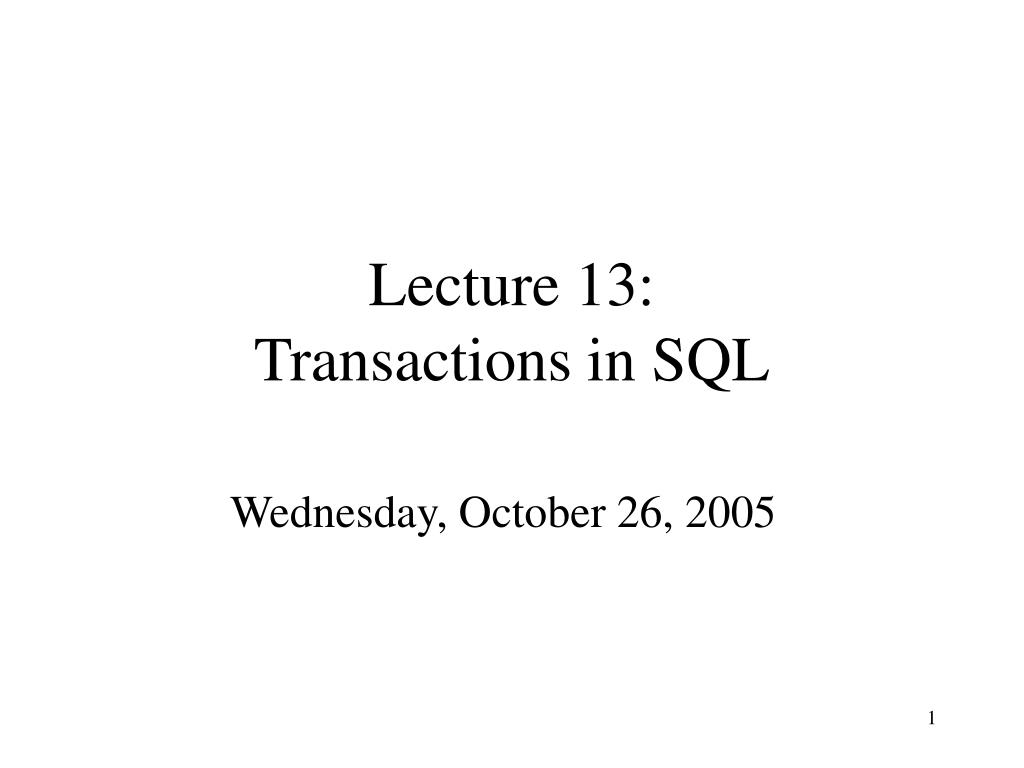 Lecture 13:
Transactions in SQL

Wednesday, October 26, 2005

1